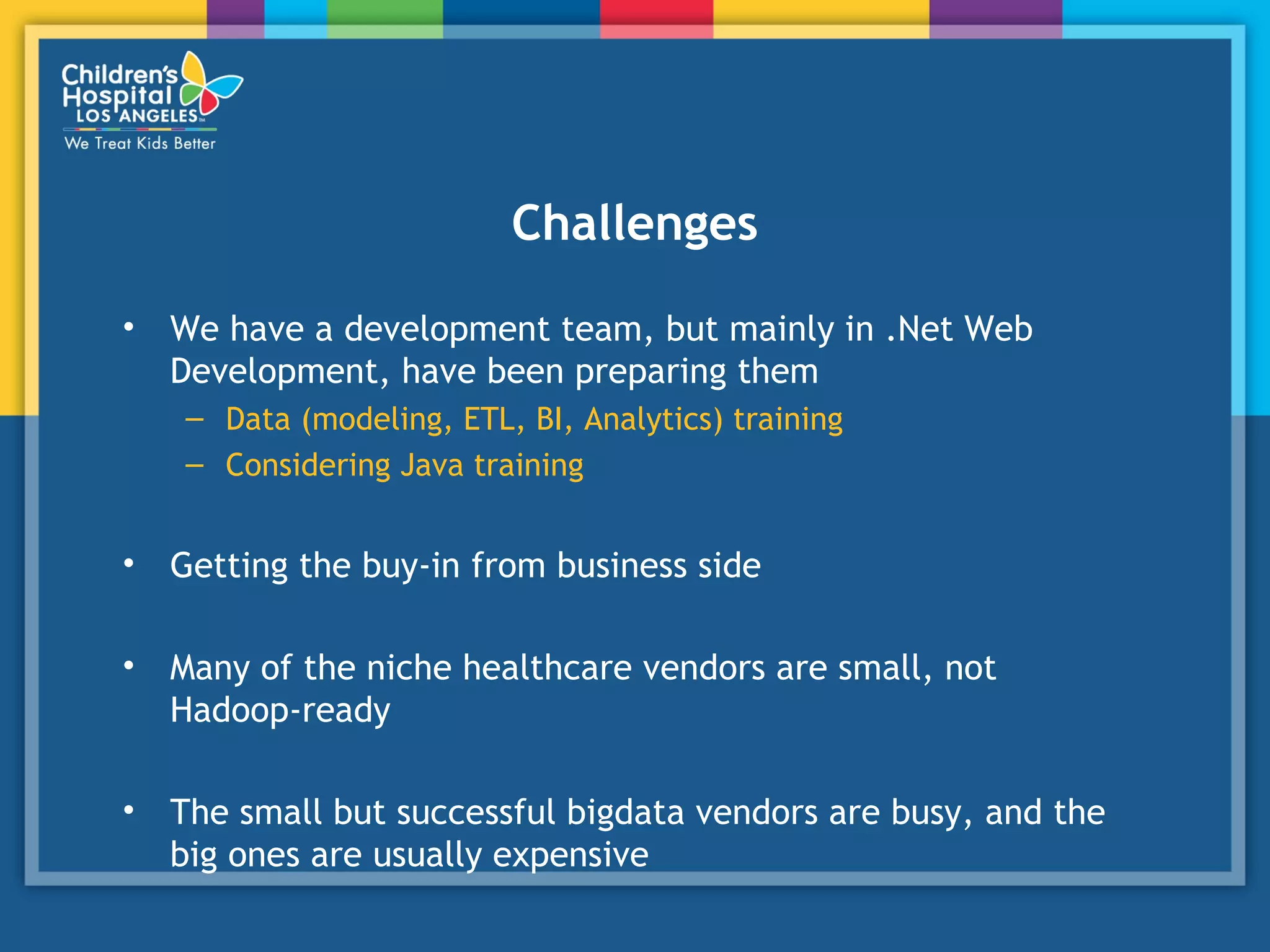 Children's Hospital LOS ANGELES™
We Treat Kids Better

Challenges

• We have a development team, but mainly in .Net Web Development, have been preparing them
– Data (modeling, ETL, BI, Analytics) training
– Considering Java training

• Getting the buy-in from business side

• Many of the niche healthcare vendors are small, not Hadoop-ready

• The small but successful bigdata vendors are busy, and the big ones are usually expensive